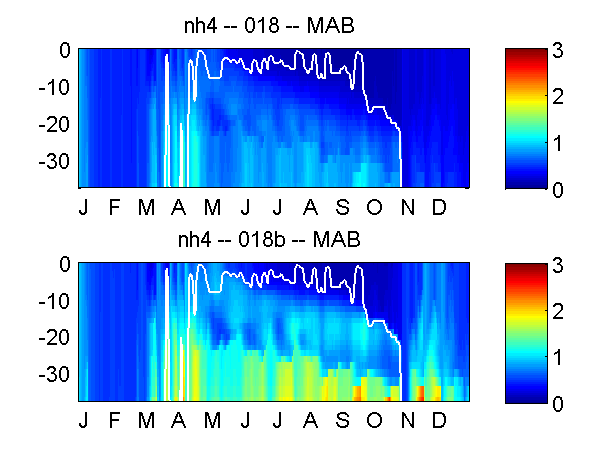 nh4 -- 018 -- MAB

0
-10
-20
-30

J F M A M J J A S O N D

3
2
1
0

nh4 -- 018b -- MAB

0
-10
-20
-30

J F M A M J J A S O N D

3
2
1
0